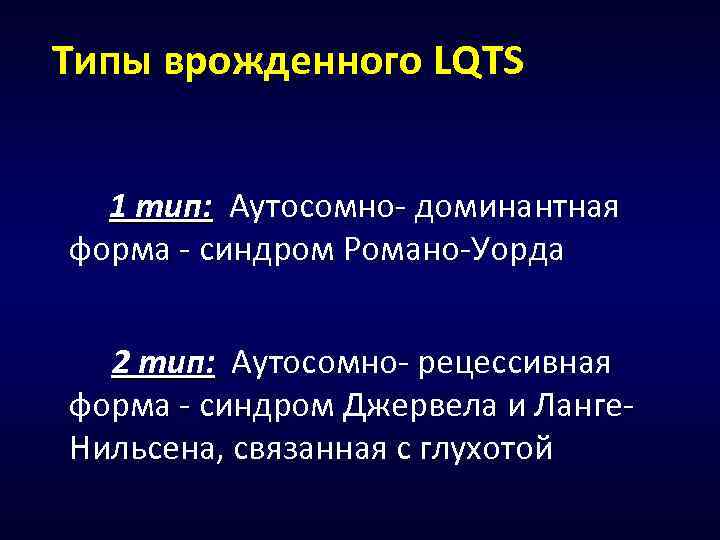 Типы врожденного LQTS

1 тип: Аутосомно- доминантная форма - синдром Романо-Уорда

2 тип: Аутосомно- рецессивная форма - синдром Джервела и Ланге-Нильсена, связанная с глухотой